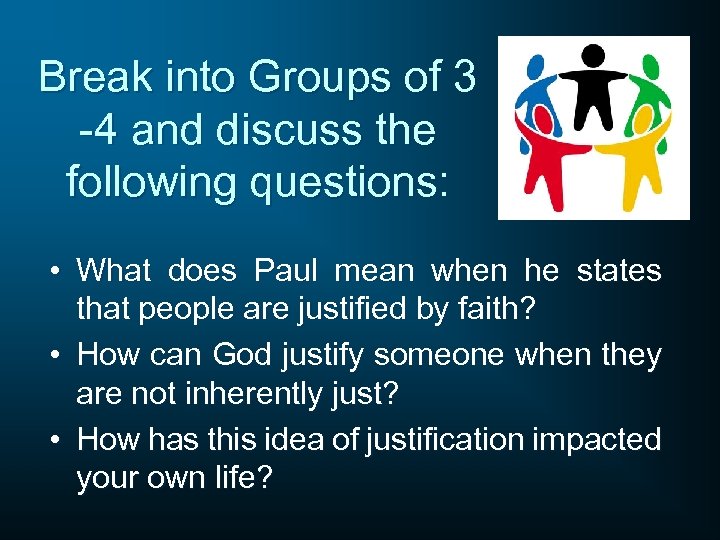 Break into Groups of 3 -4 and discuss the following questions:

• What does Paul mean when he states that people are justified by faith?
• How can God justify someone when they are not inherently just?
• How has this idea of justification impacted your own life?